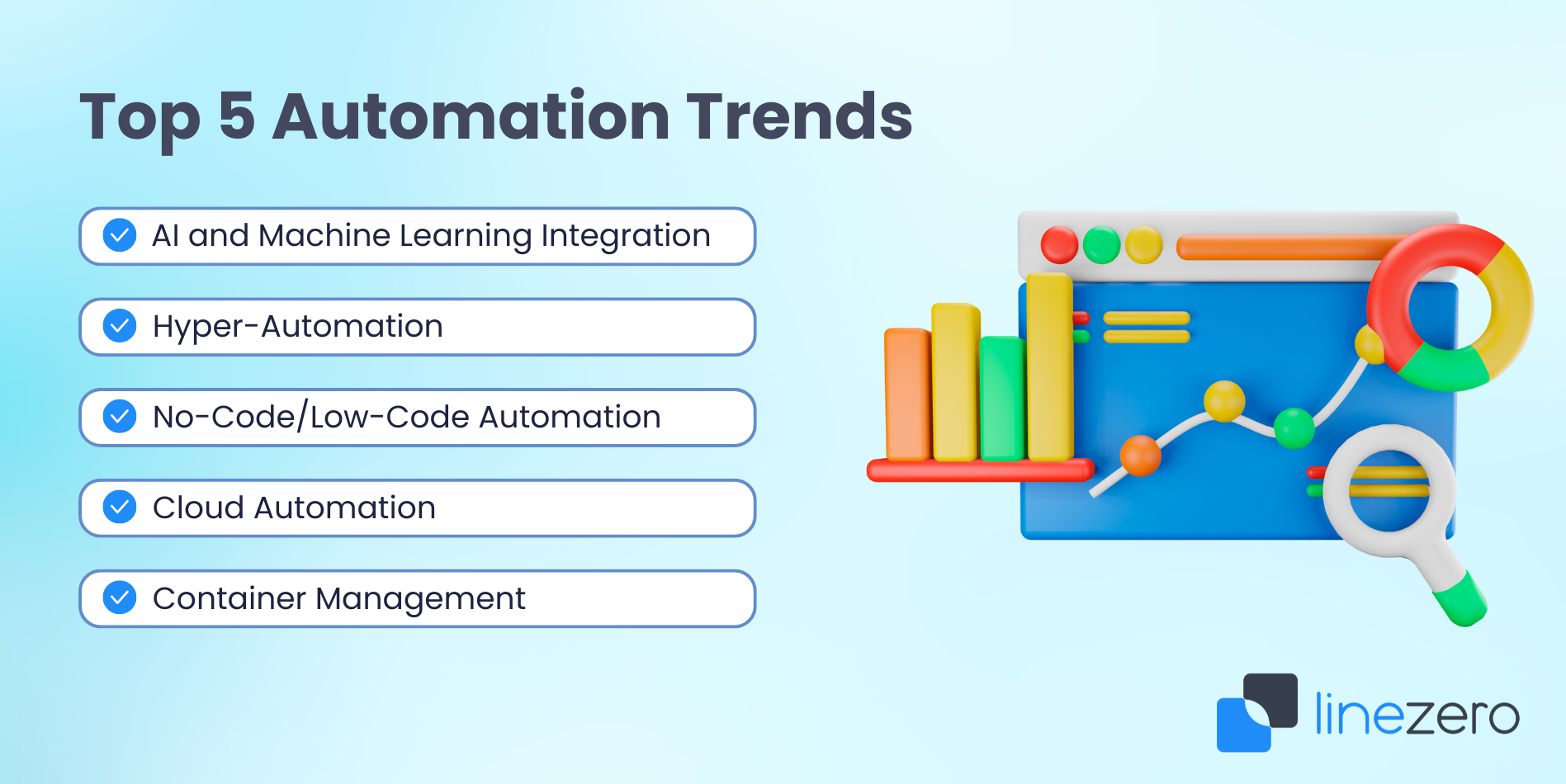 Top 5 Automation Trends

AI and Machine Learning Integration

Hyper-Automation

No-Code/Low-Code Automation

Cloud Automation

Container Management

linezero